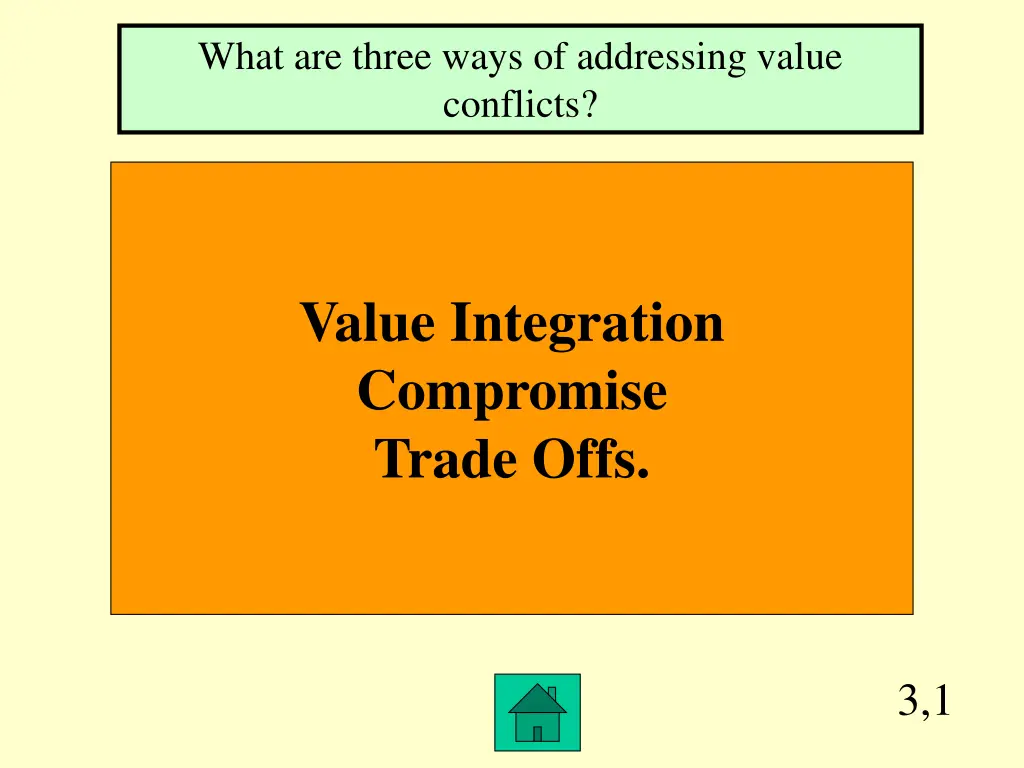 What are three ways of addressing value conflicts?

Value Integration
Compromise
Trade Offs.

3,1